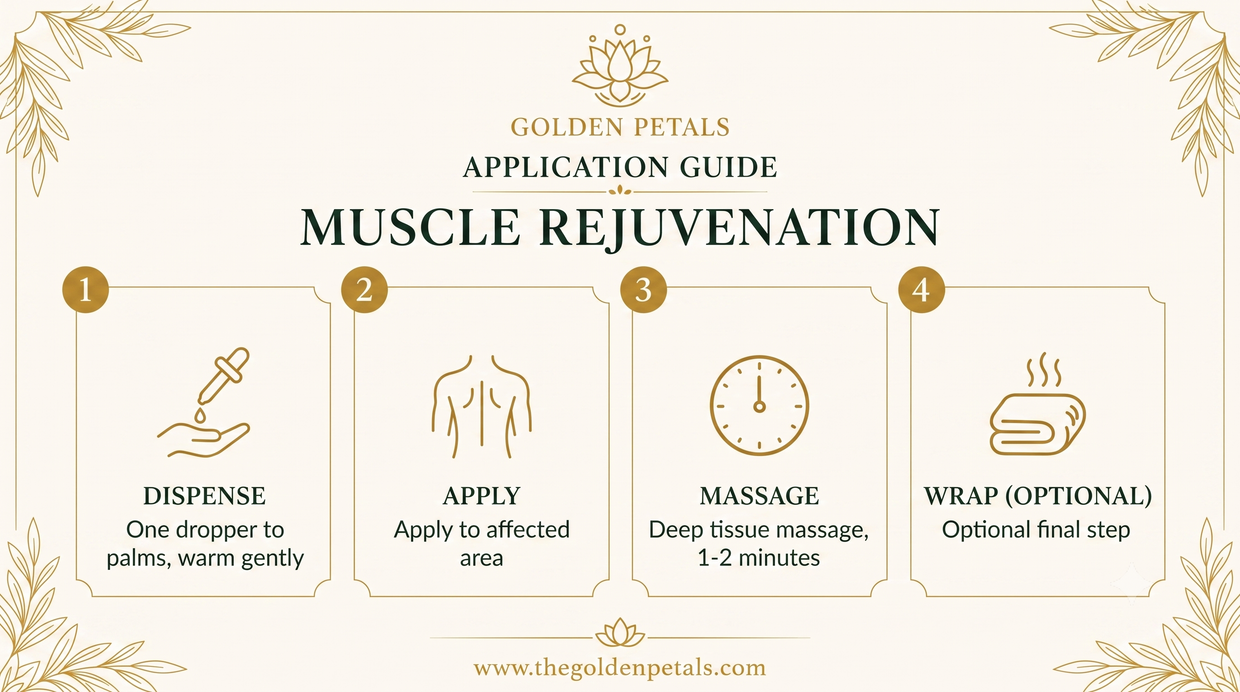 GOLDEN PETALS
APPLICATION GUIDE
MUSCLE REJUVENATION

1
DISPENSE
One dropper to palms, warm gently

2
APPLY
Apply to affected area

3
MASSAGE
Deep tissue massage, 1-2 minutes

4
WRAP (OPTIONAL)
Optional final step

www.thegoldenpetals.com